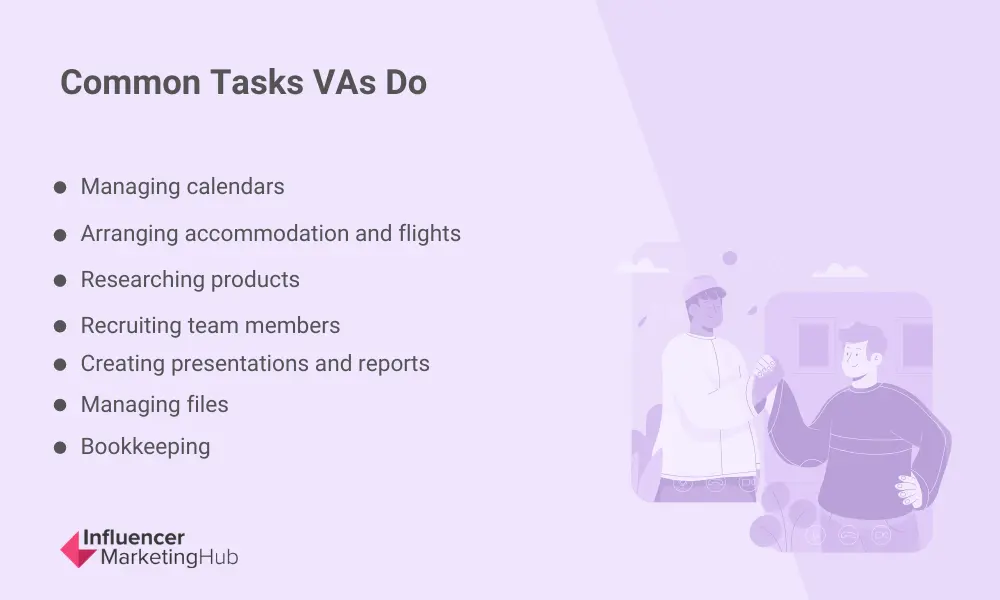 Common Tasks VAs Do

- Managing calendars
- Arranging accommodation and flights
- Researching products
- Recruiting team members
- Creating presentations and reports
- Managing files
- Bookkeeping

Influencer MarketingHub